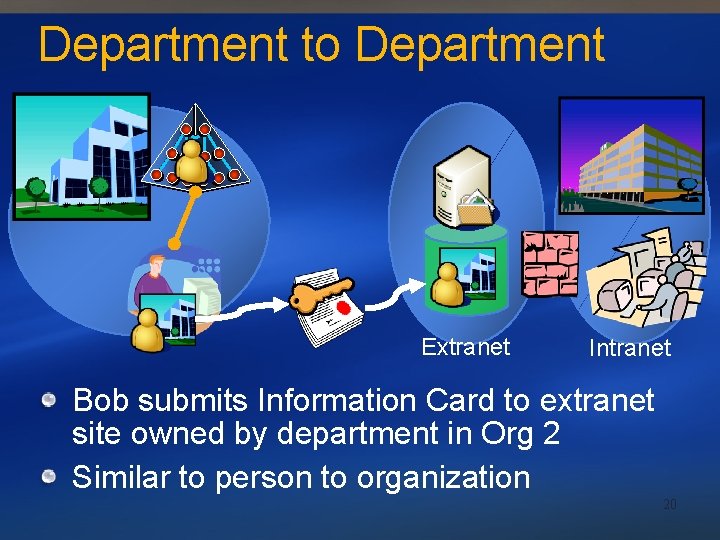 Department to Department

Extranet

Intranet

Bob submits Information Card to extranet site owned by department in Org 2

Similar to person to organization

20